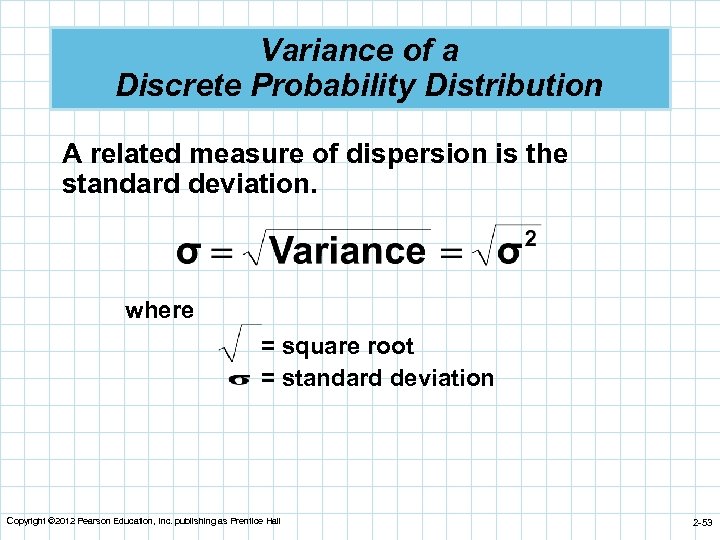 Variance of a
Discrete Probability Distribution

A related measure of dispersion is the standard deviation.

$\sigma = \sqrt{\text{Variance}} = \sqrt{\sigma^2}$

where

$\sqrt{\ }$ = square root
$\sigma$ = standard deviation

Copyright ©2012 Pearson Education, Inc. publishing as Prentice Hall

2-53